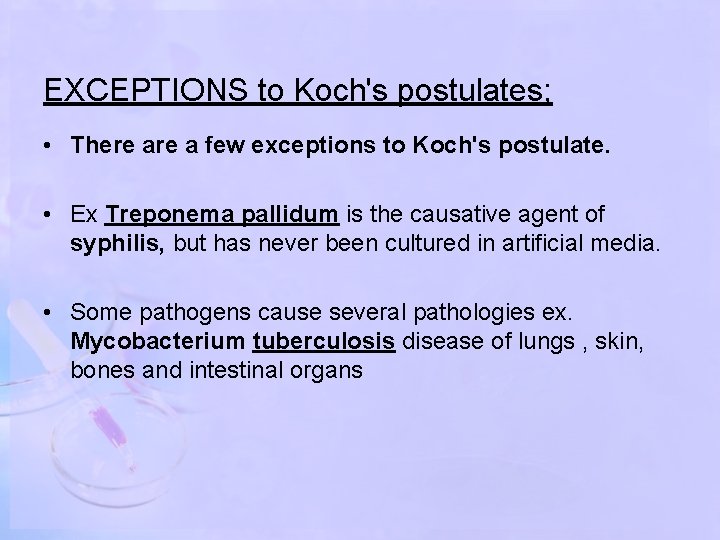 EXCEPTIONS to Koch's postulates;

• There are a few exceptions to Koch's postulate.

• Ex Treponema pallidum is the causative agent of syphilis, but has never been cultured in artificial media.

• Some pathogens cause several pathologies ex. Mycobacterium tuberculosis disease of lungs , skin, bones and intestinal organs